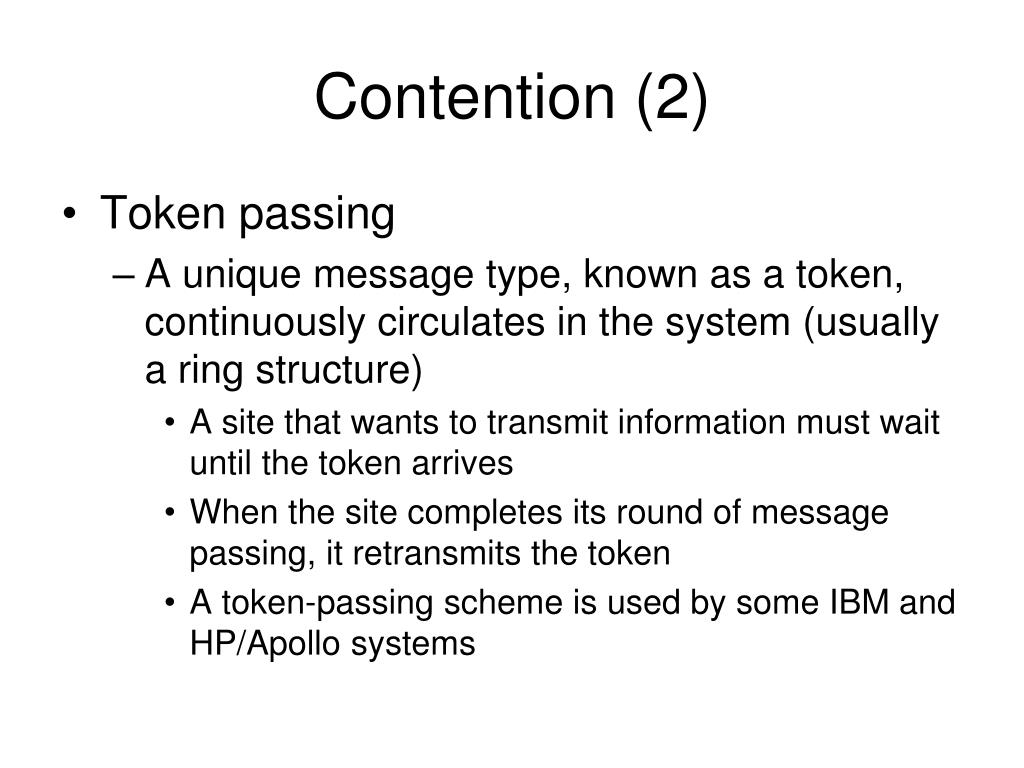 Contention (2)

• Token passing

– A unique message type, known as a token, continuously circulates in the system (usually a ring structure)

• A site that wants to transmit information must wait until the token arrives

• When the site completes its round of message passing, it retransmits the token

• A token-passing scheme is used by some IBM and HP/Apollo systems